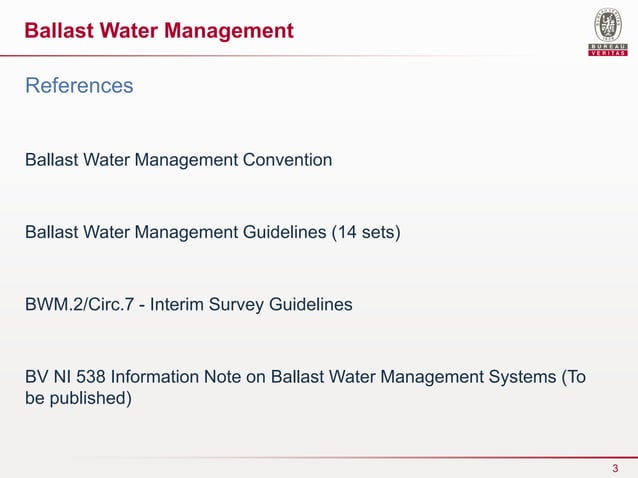 Ballast Water Management

BUREAU VERITAS

References

Ballast Water Management Convention

Ballast Water Management Guidelines (14 sets)

BWM.2/Circ.7 - Interim Survey Guidelines

BV NI 538 Information Note on Ballast Water Management Systems (To be published)

3